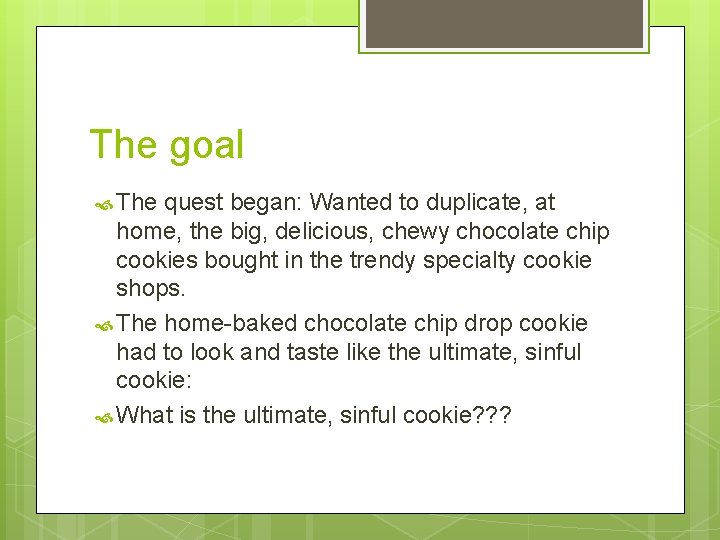 The goal

The quest began: Wanted to duplicate, at home, the big, delicious, chewy chocolate chip cookies bought in the trendy specialty cookie shops.

The home-baked chocolate chip drop cookie had to look and taste like the ultimate, sinful cookie:

What is the ultimate, sinful cookie???